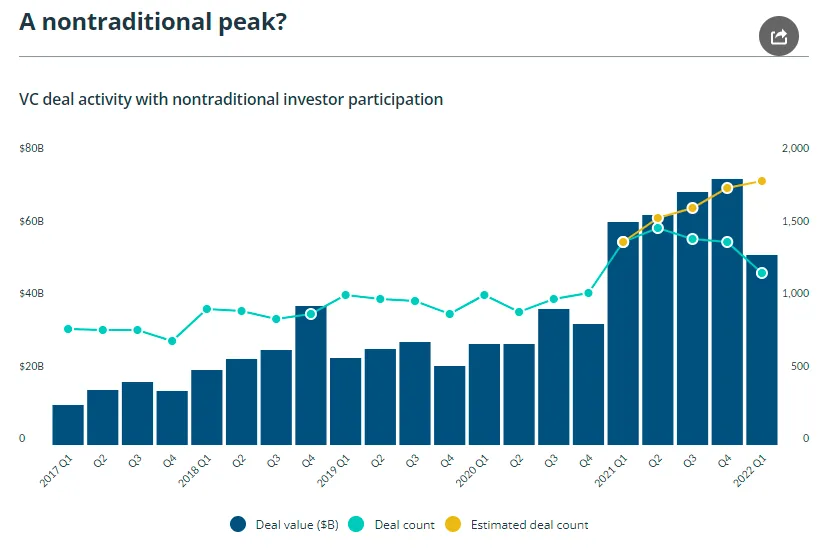 A nontraditional peak?

VC deal activity with nontraditional investor participation

$80B
$60B
$40B
$20B
0

2,000
1,500
1,000
500
0

2017 Q1
Q2
Q3
Q4
2018 Q1
Q2
Q3
Q4
2019 Q1
Q2
Q3
Q4
2020 Q1
Q2
Q3
Q4
2021 Q1
Q2
Q3
Q4
2022 Q1

Deal value ($B)
Deal count
Estimated deal count